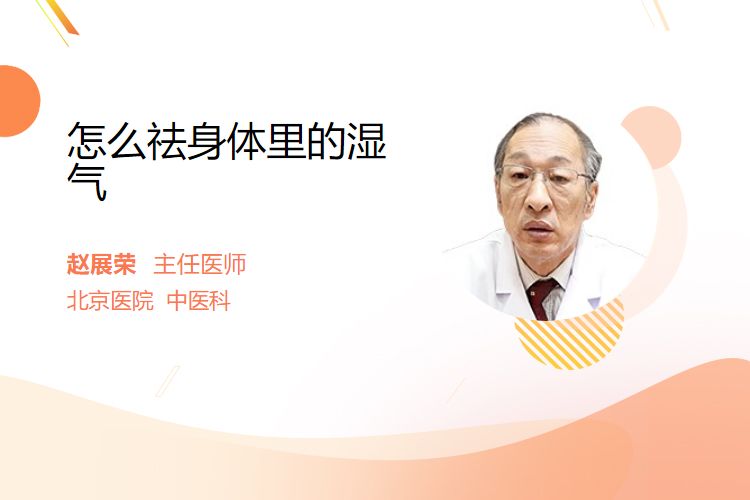 怎么祛身体里的湿气

赵展荣 主任医师
北京医院 中医科